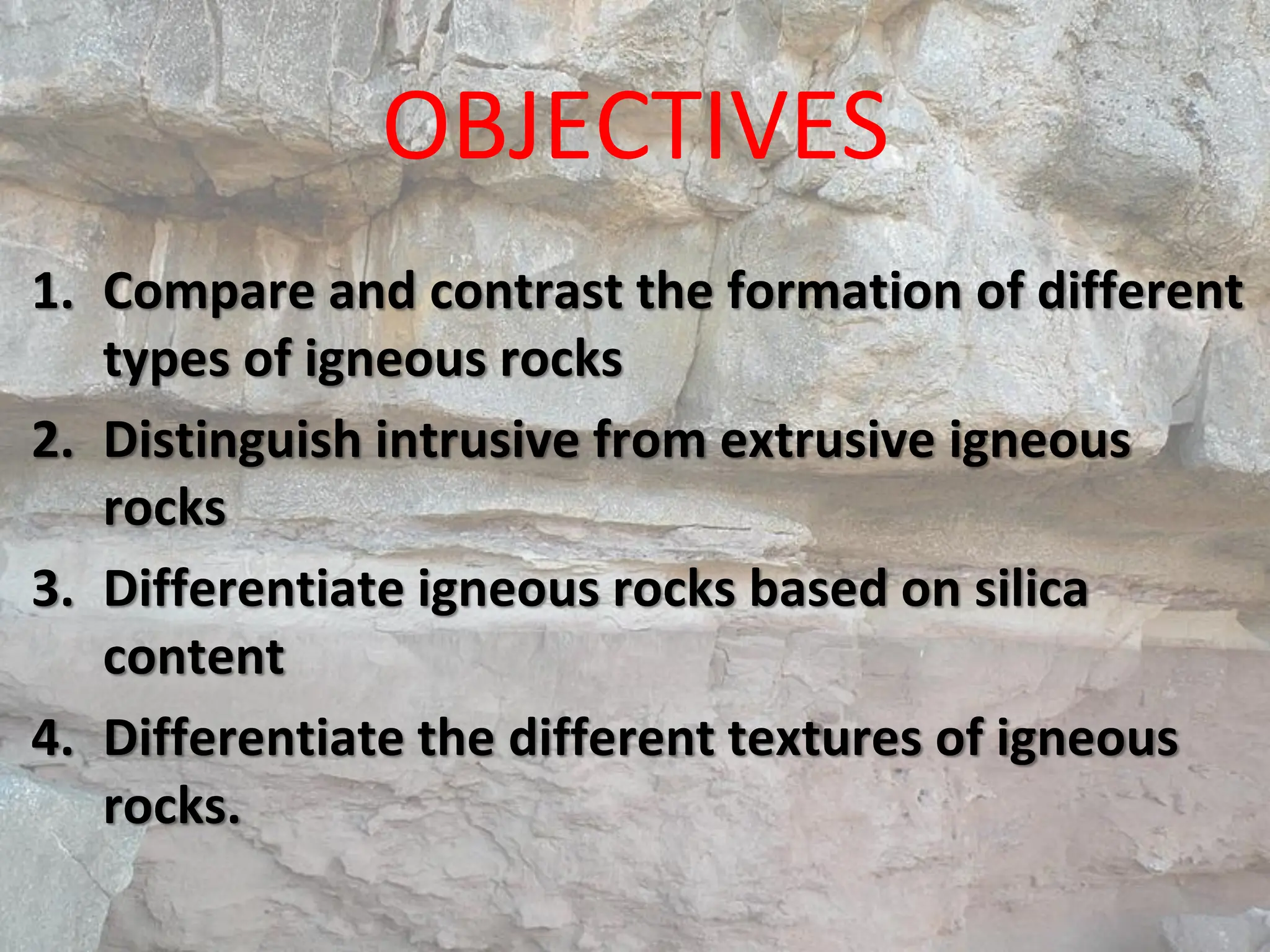 OBJECTIVES

1. Compare and contrast the formation of different types of igneous rocks
2. Distinguish intrusive from extrusive igneous rocks
3. Differentiate igneous rocks based on silica content
4. Differentiate the different textures of igneous rocks.